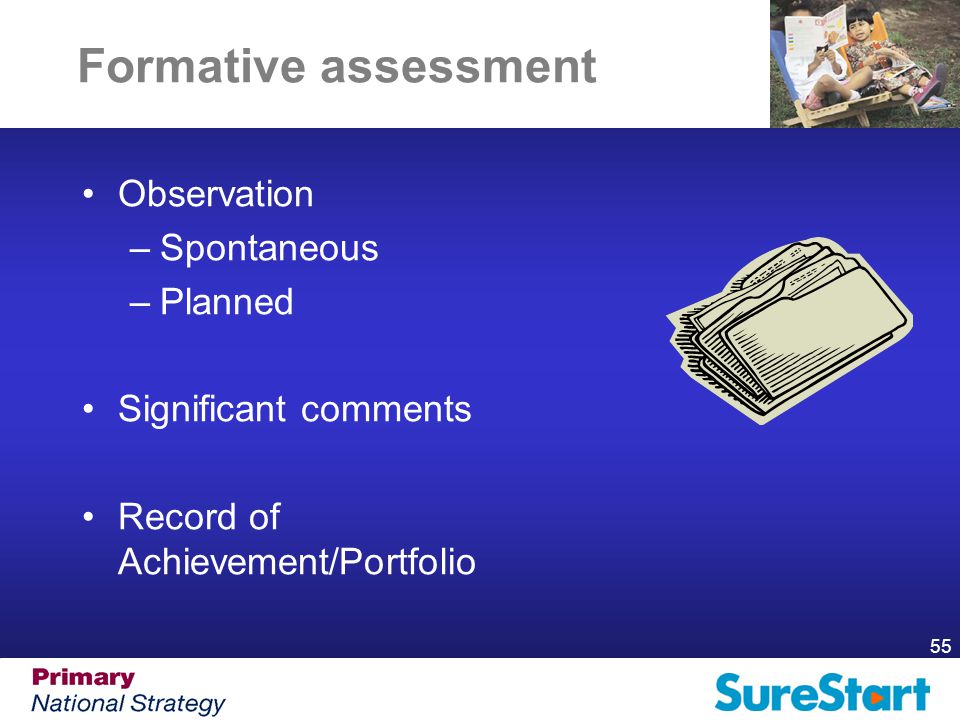 Formative assessment

• Observation
  – Spontaneous
  – Planned

• Significant comments

• Record of Achievement/Portfolio

55

Primary
National Strategy

SureStart